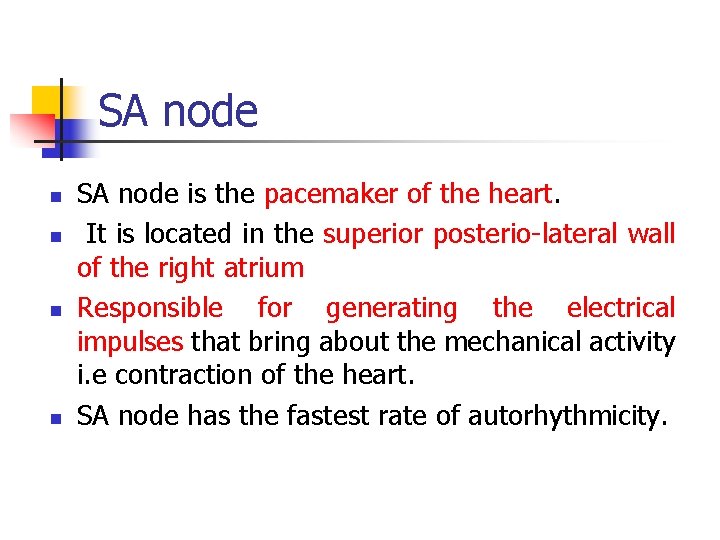 SA node

- SA node is the pacemaker of the heart.
- It is located in the superior posterio-lateral wall of the right atrium
- Responsible for generating the electrical impulses that bring about the mechanical activity i.e contraction of the heart.
- SA node has the fastest rate of autorhythmicity.